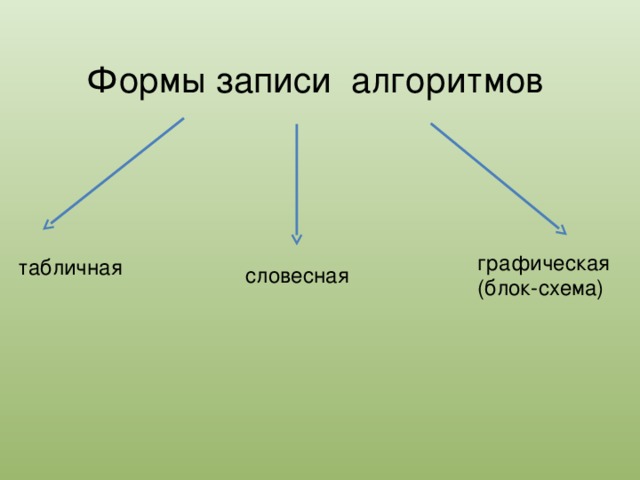 Формы записи алгоритмов

табличная

словесная

графическая
(блок-схема)